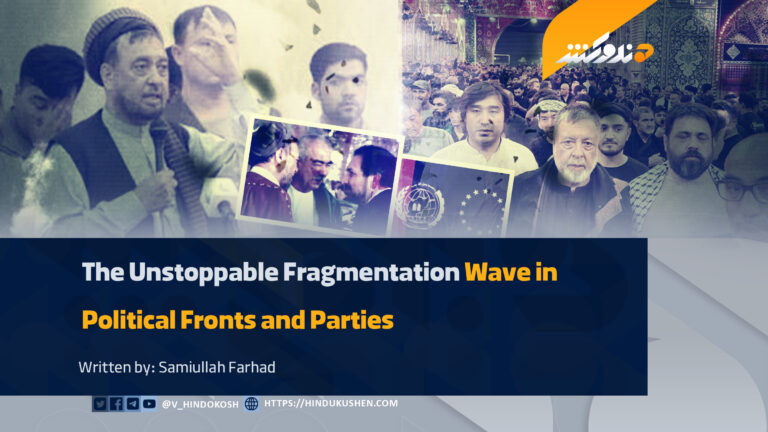 هندوکش

The Unstoppable Fragmentation Wave in Political Fronts and Parties

Written by: Samiullah Farhad

@V_HINDOKOSH HTTPS://HINDUKUSHEN.COM